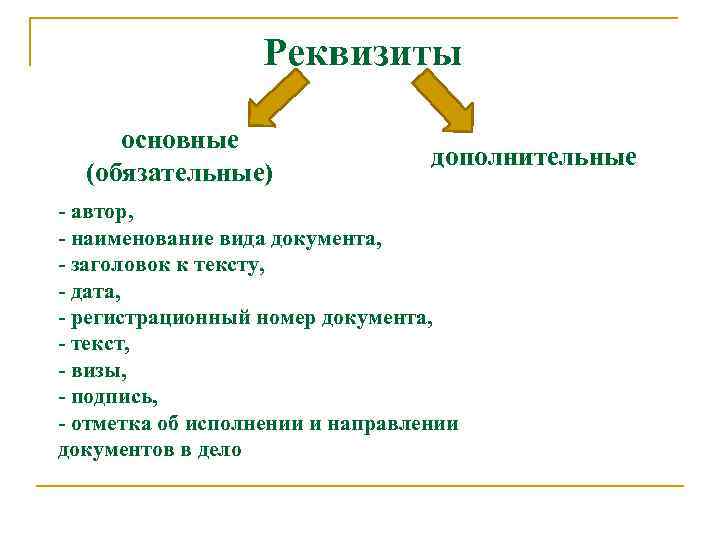 Реквизиты

основные
(обязательные)

дополнительные

- автор,
- наименование вида документа,
- заголовок к тексту,
- дата,
- регистрационный номер документа,
- текст,
- визы,
- подпись,
- отметка об исполнении и направлении документов в дело